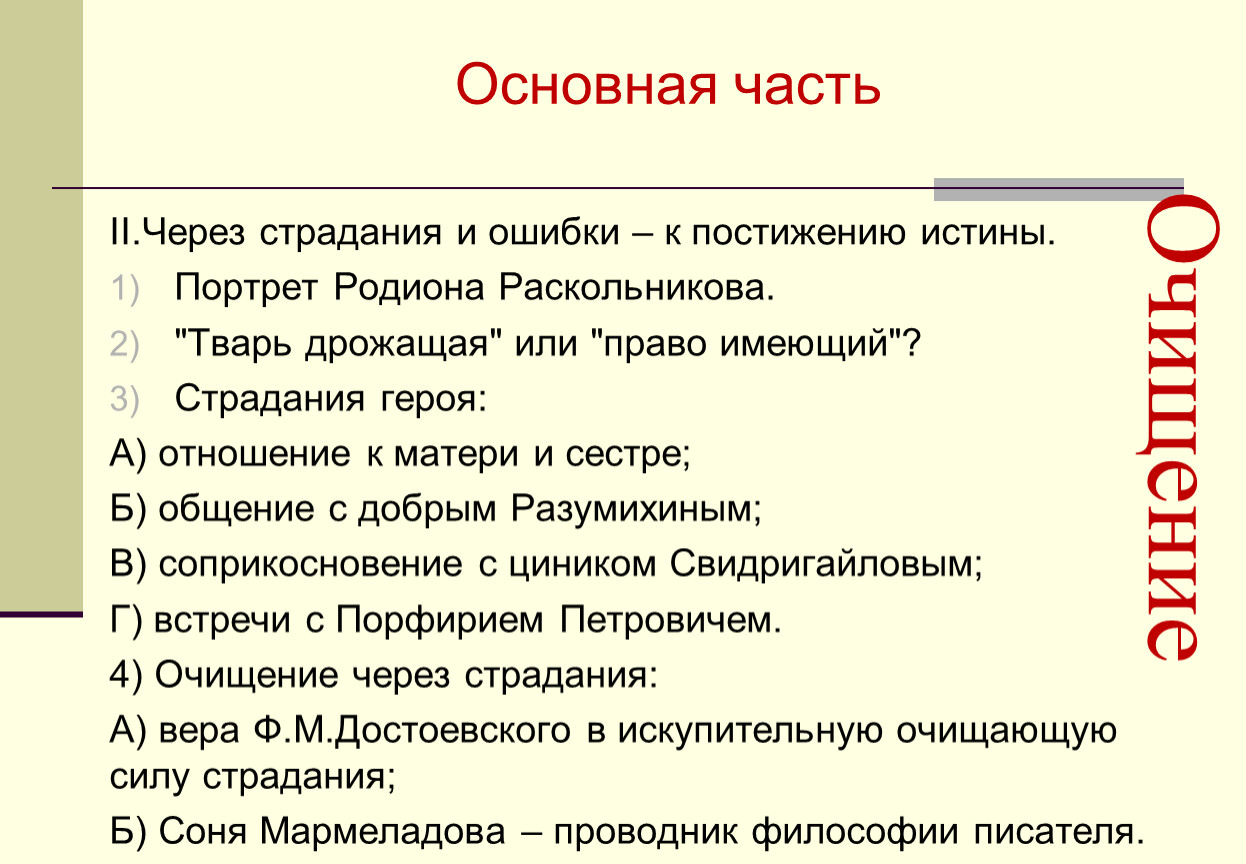 Основная часть

II.Через страдания и ошибки – к постижению истины.

1) Портрет Родиона Раскольникова.

2) "Тварь дрожащая" или "право имеющий"?

3) Страдания героя:

А) отношение к матери и сестре;

Б) общение с добрым Разумихиным;

В) соприкосновение с циником Свидригайловым;

Г) встречи с Порфирием Петровичем.

4) Очищение через страдания:

А) вера Ф.М.Достоевского в искупительную очищающую силу страдания;

Б) Соня Мармеладова – проводник философии писателя.

Очищение